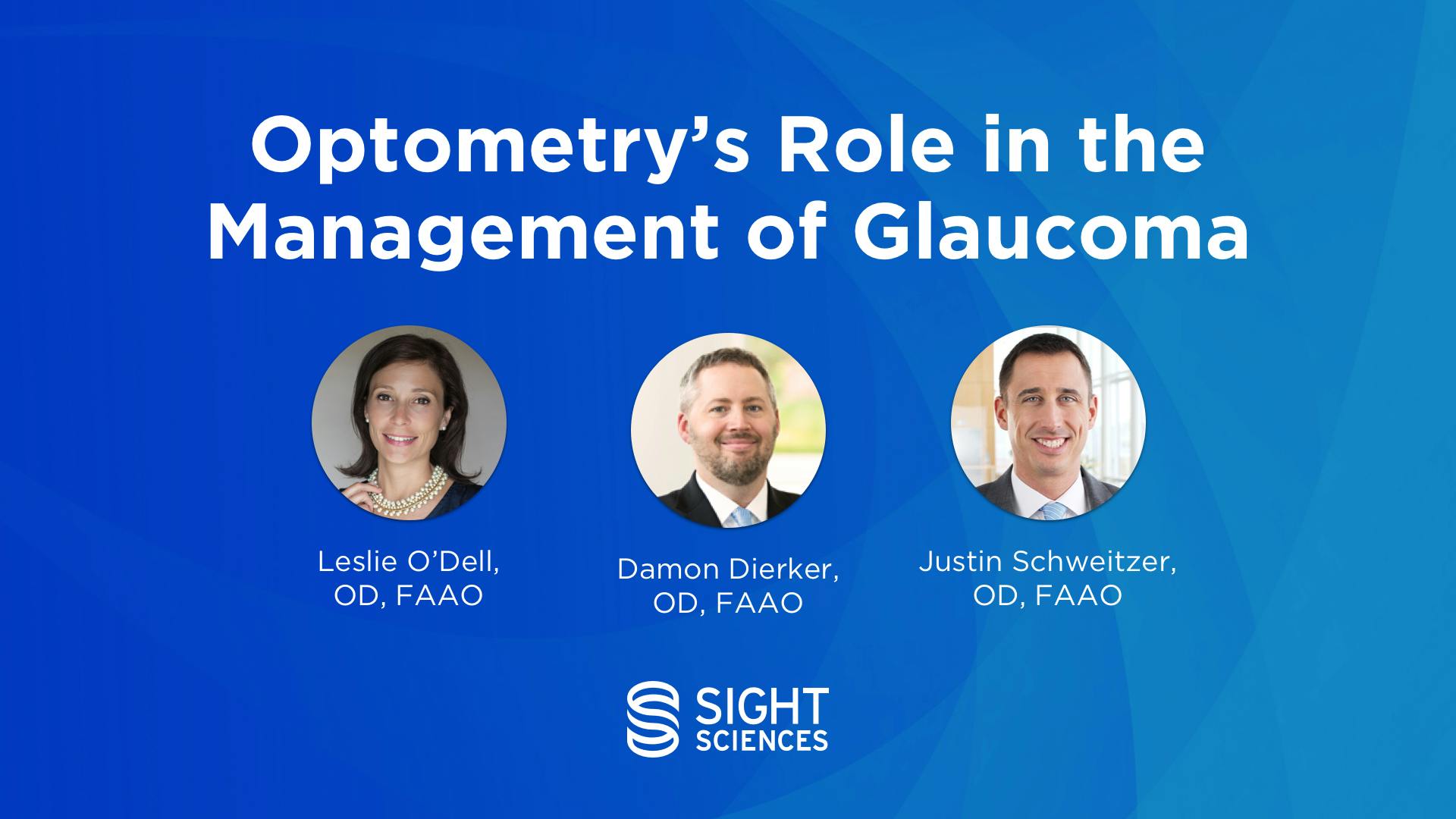 Optometry’s Role in the Management of Glaucoma

Leslie O’Dell, OD, FAAO

Damon Dierker, OD, FAAO

Justin Schweitzer, OD, FAAO

SIGHT SCIENCES